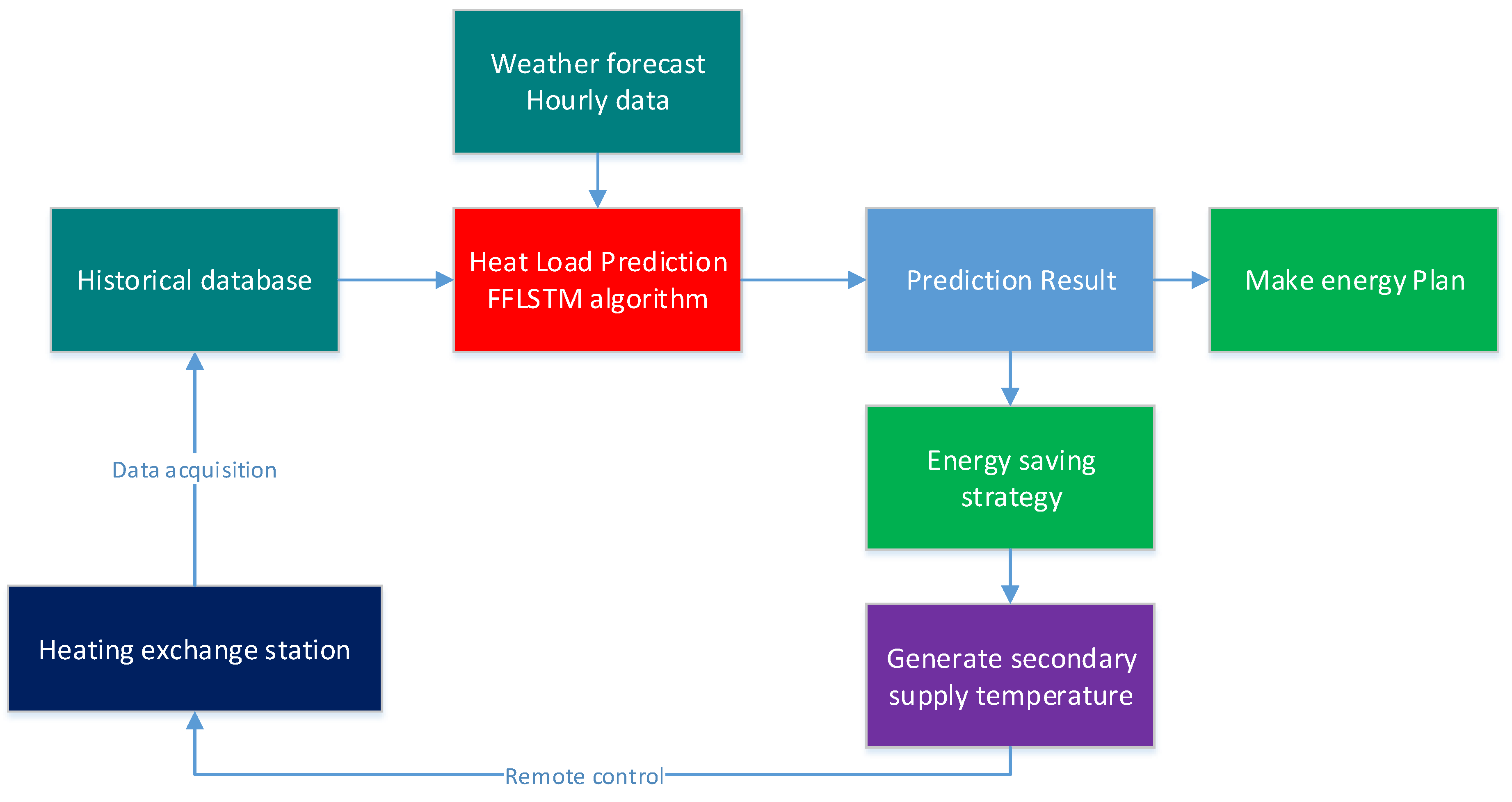 Weather forecast
Hourly data

Historical database

Heat Load Prediction
FFLSTM algorithm

Prediction Result

Make energy Plan

Data acquisition

Energy saving strategy

Heating exchange station

Generate secondary supply temperature

Remote control